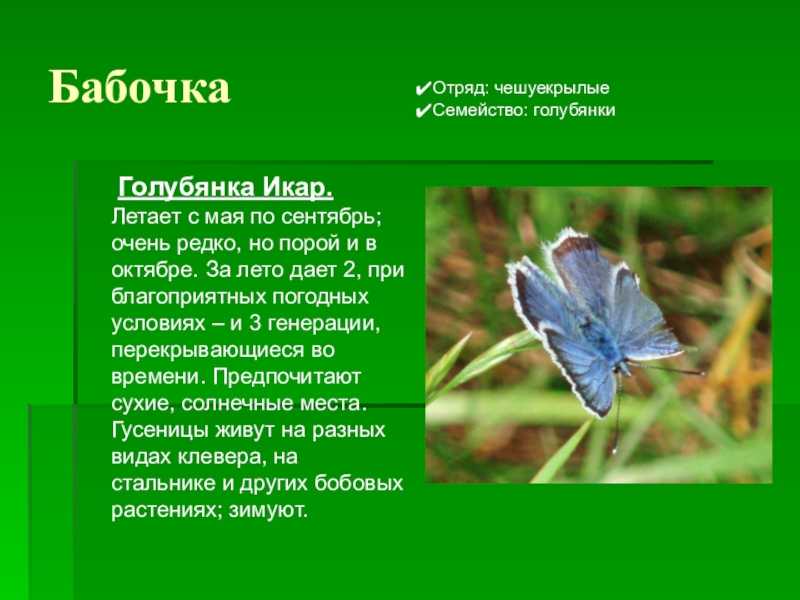 Бабочка

✔Отряд: чешуекрылые
✔Семейство: голубянки

Голубянка Икар.
Летает с мая по сентябрь; очень редко, но порой и в октябре. За лето дает 2, при благоприятных погодных условиях – и 3 генерации, перекрывающиеся во времени. Предпочитают сухие, солнечные места. Гусеницы живут на разных видах клевера, на стальнике и других бобовых растениях; зимуют.